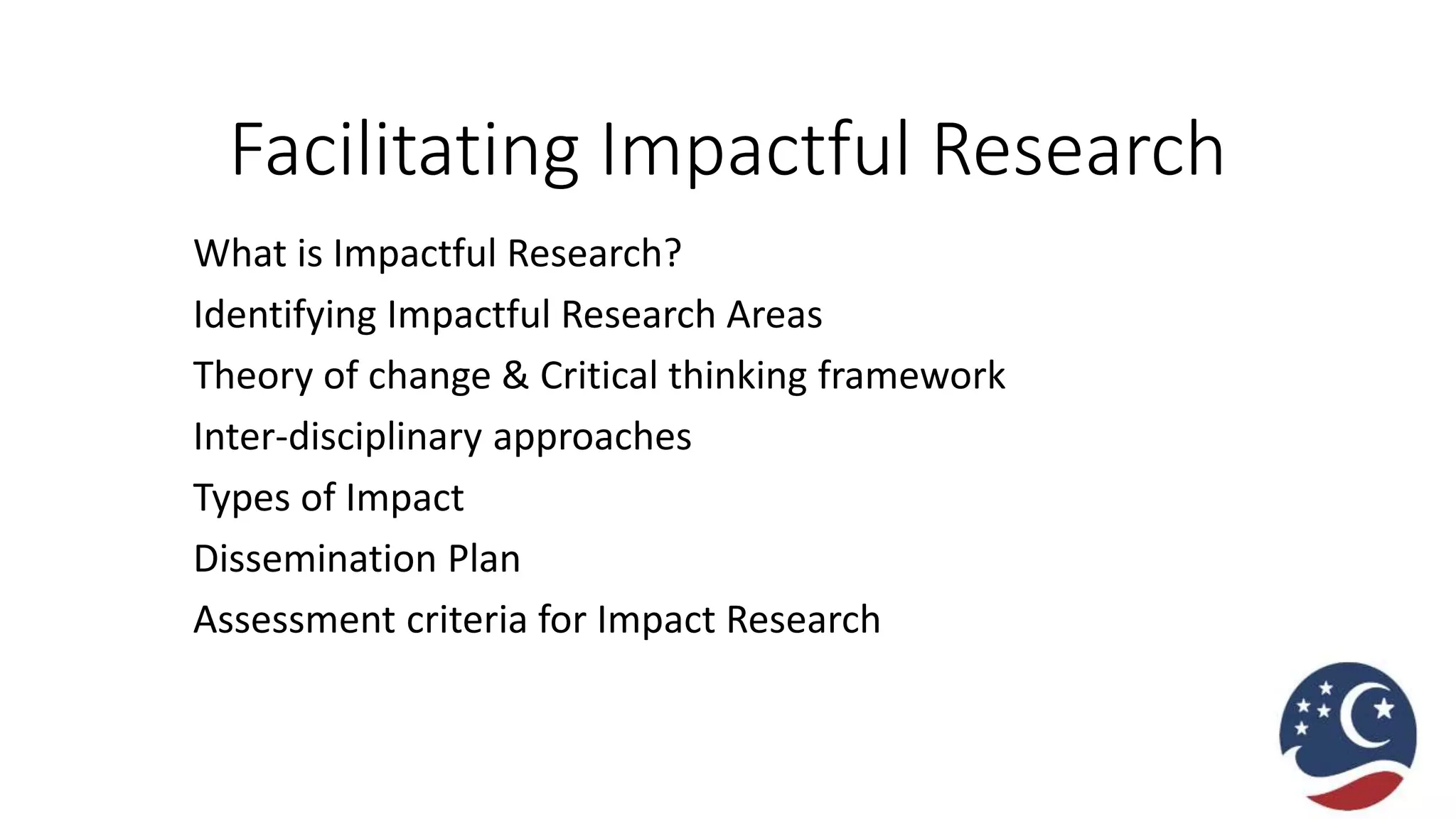 Facilitating Impactful Research

What is Impactful Research?

Identifying Impactful Research Areas

Theory of change & Critical thinking framework

Inter-disciplinary approaches

Types of Impact

Dissemination Plan

Assessment criteria for Impact Research